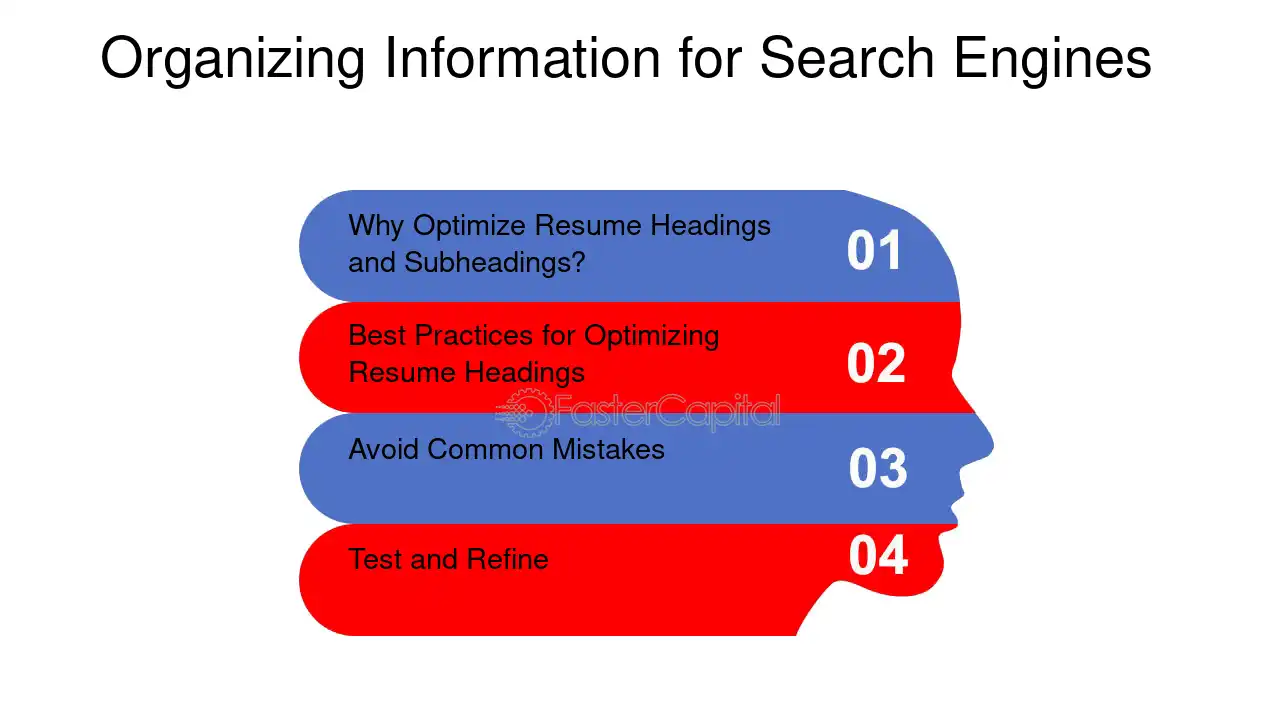 Organizing Information for Search Engines

Why Optimize Resume Headings and Subheadings?

01

Best Practices for Optimizing Resume Headings

02

Avoid Common Mistakes

03

Test and Refine

04

FasterCapital